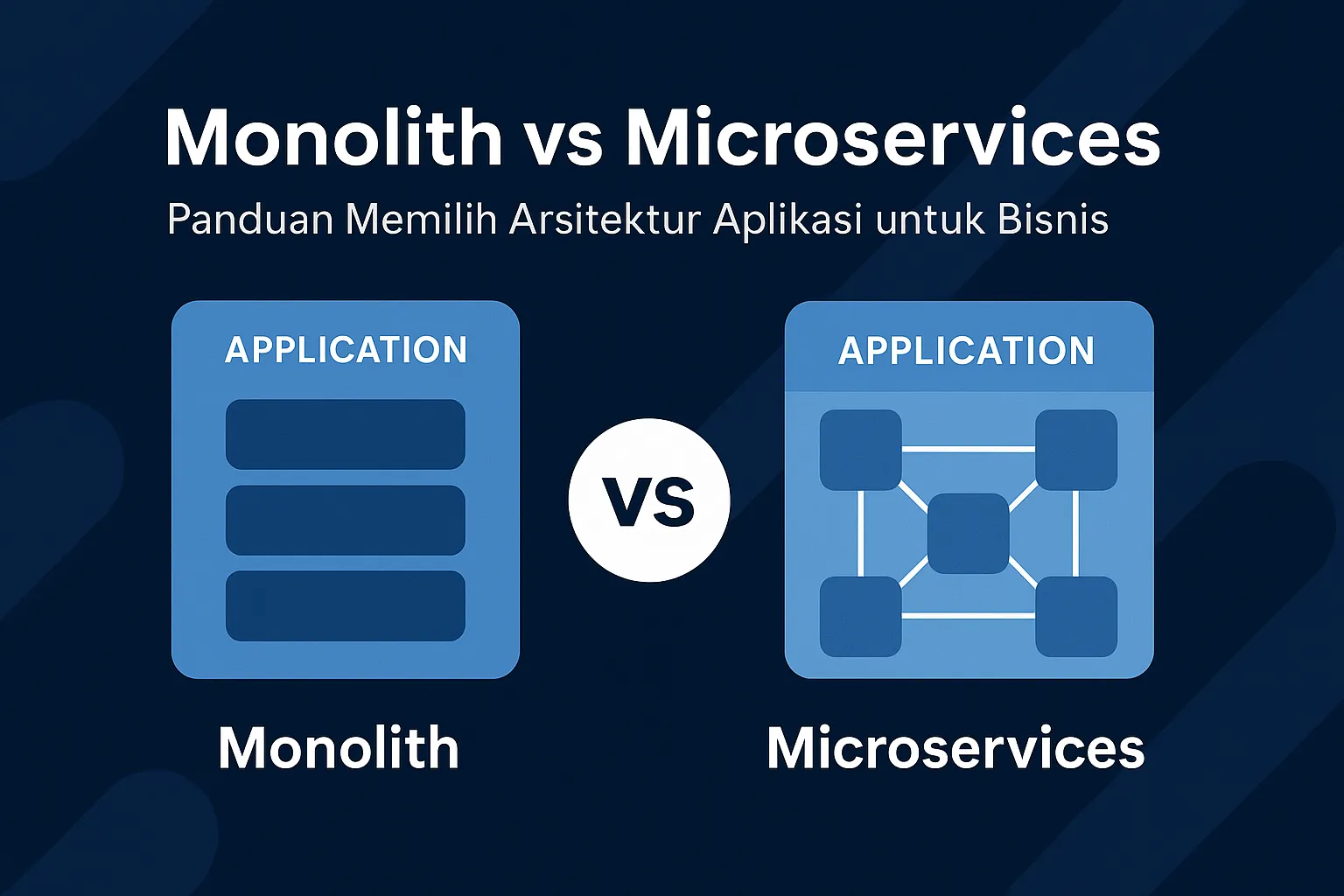 Monolith vs Microservices

Panduan Memilih Arsitektur Aplikasi untuk Bisnis

APPLICATION

VS

APPLICATION

Monolith

Microservices